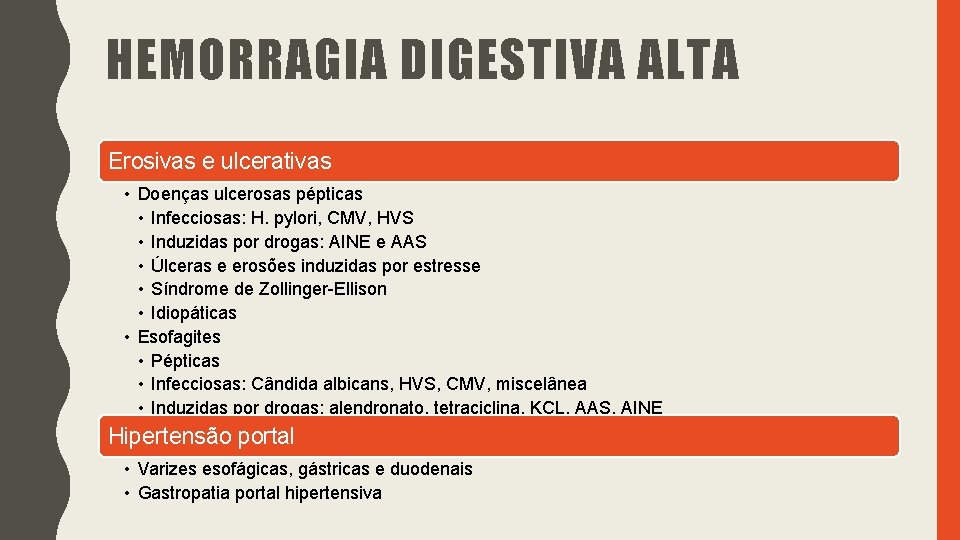 HEMORRAGIA DIGESTIVA ALTA

Erosivas e ulcerativas

• Doenças ulcerosas pépticas
• Infecciosas: H. pylori, CMV, HVS
• Induzidas por drogas: AINE e AAS
• Úlceras e erosões induzidas por estresse
• Síndrome de Zollinger-Ellison
• Idiopáticas
• Esofagites
• Pépticas
• Infecciosas: Cândida albicans, HVS, CMV, miscelânea
• Induzidas por drogas: alendronato, tetraciclina, KCL, AAS, AINE

Hipertensão portal

• Varizes esofágicas, gástricas e duodenais
• Gastropatia portal hipertensiva